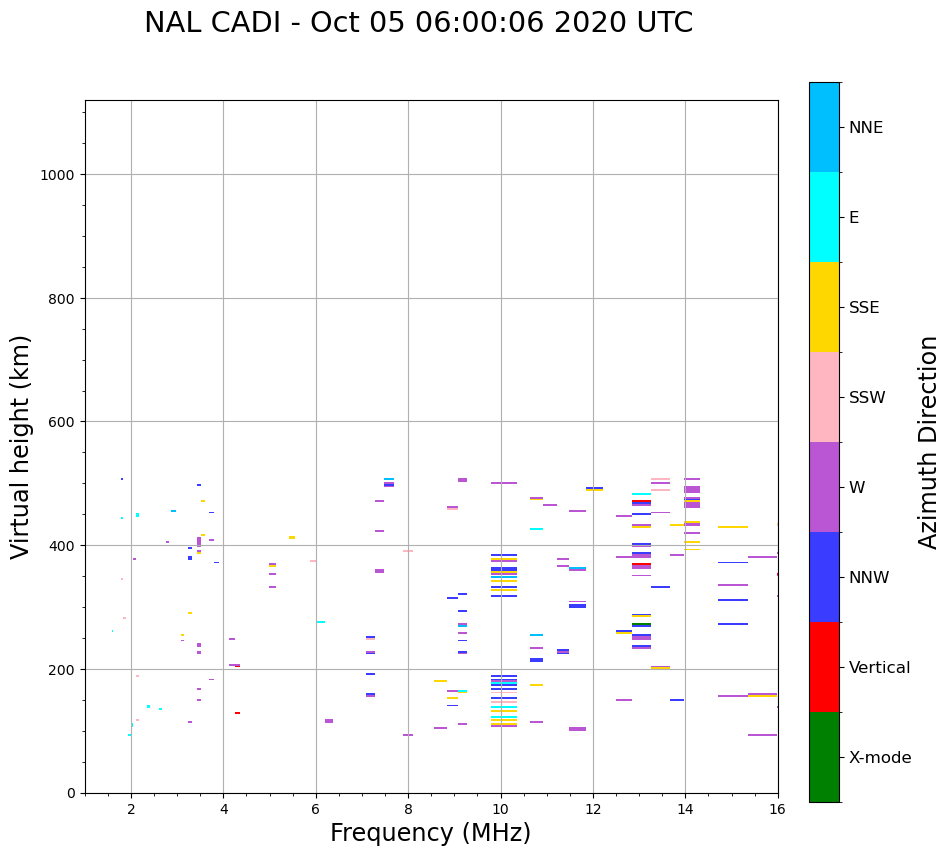 NAL CADI - Oct 05 06:00:06 2020 UTC

Virtual height (km)

1000
800
600
400
200
0

2
4
6
8
10
12
14
16

Frequency (MHz)

NNE
E
SSE
SSW
W
NNW
Vertical
X-mode

Azimuth Direction